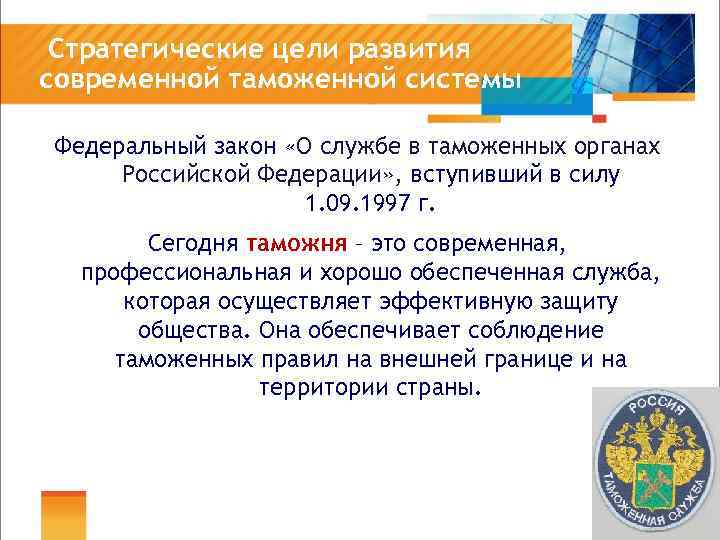 Стратегические цели развития современной таможенной системы

Федеральный закон «О службе в таможенных органах Российской Федерации», вступивший в силу 1.09.1997 г.

Сегодня таможня – это современная, профессиональная и хорошо обеспеченная служба, которая осуществляет эффективную защиту общества. Она обеспечивает соблюдение таможенных правил на внешней границе и на территории страны.

РОССИЯ
ТАМОЖЕННАЯ СЛУЖБА